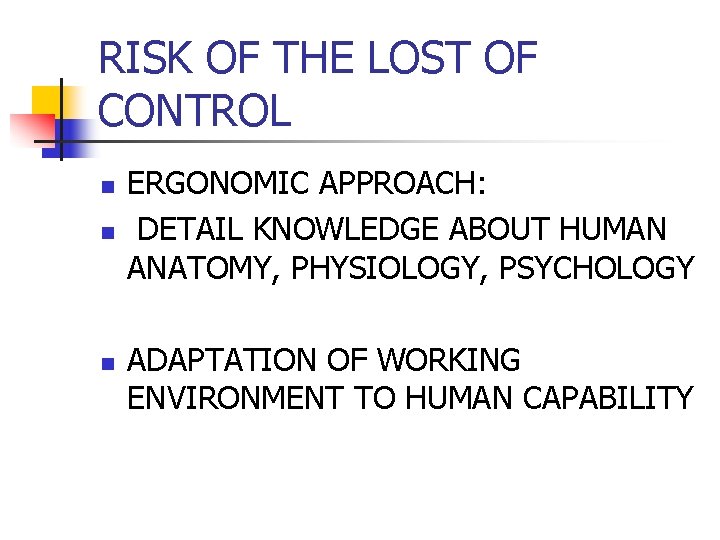 RISK OF THE LOST OF CONTROL

- ERGONOMIC APPROACH:
- DETAIL KNOWLEDGE ABOUT HUMAN ANATOMY, PHYSIOLOGY, PSYCHOLOGY

- ADAPTATION OF WORKING ENVIRONMENT TO HUMAN CAPABILITY